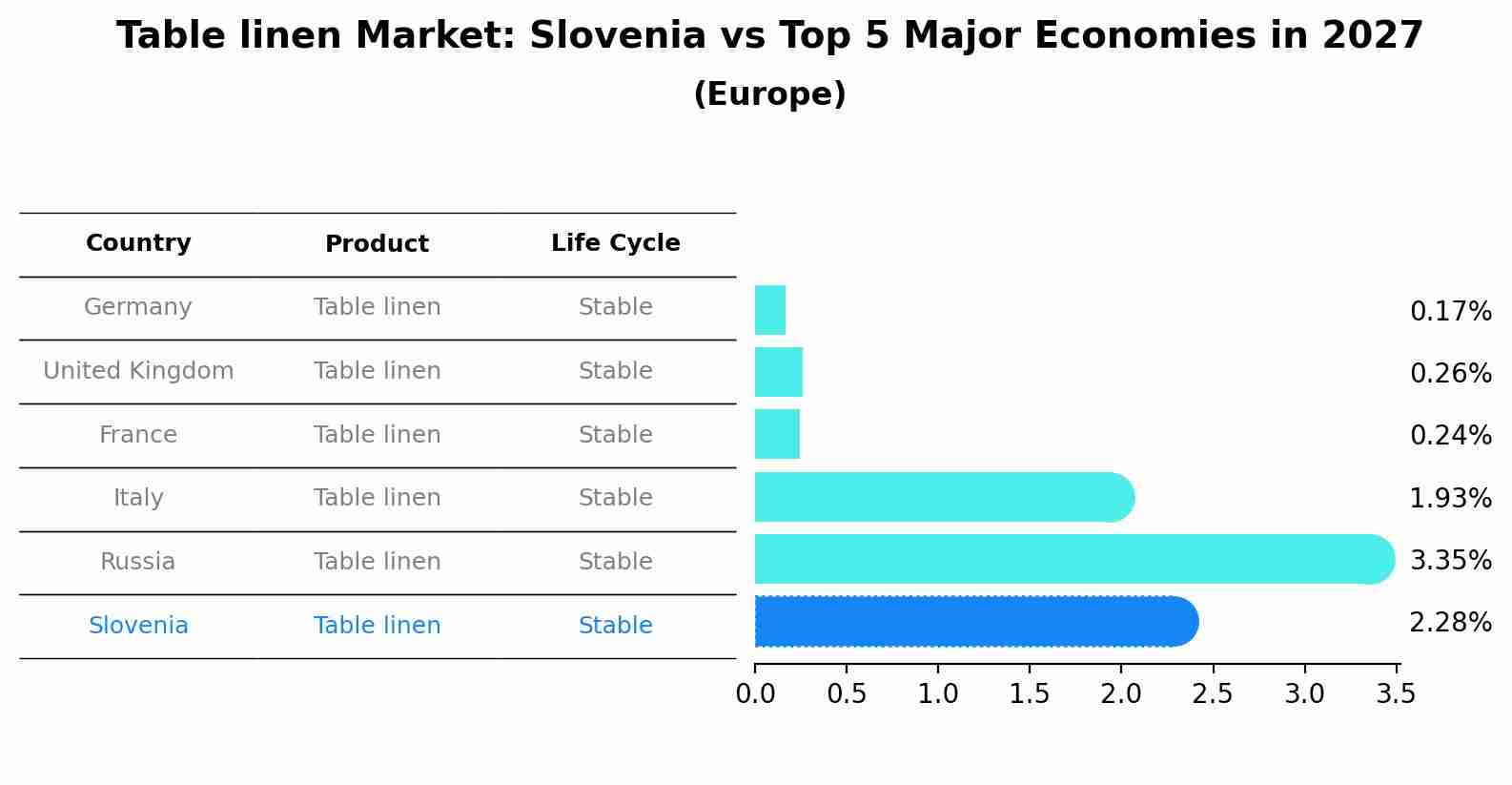 Table linen Market: Slovenia vs Top 5 Major Economies in 2027
(Europe)

| Country | Product | Life Cycle |
|---|---|---|
| Germany | Table linen | Stable |
| United Kingdom | Table linen | Stable |
| France | Table linen | Stable |
| Italy | Table linen | Stable |
| Russia | Table linen | Stable |
| Slovenia | Table linen | Stable |

0.17%
0.26%
0.24%
1.93%
3.35%
2.28%

0.0 0.5 1.0 1.5 2.0 2.5 3.0 3.5